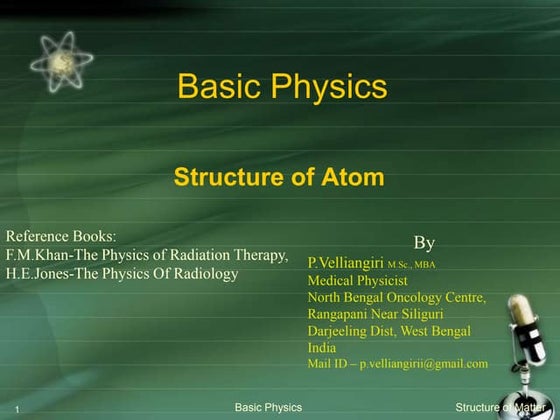 Basic Physics

Structure of Atom

Reference Books:
F.M.Khan-The Physics of Radiation Therapy,
H.E.Jones-The Physics Of Radiology

By
P.Velliangiri M.Sc., MBA
Medical Physicist
North Bengal Oncology Centre,
Rangapani Near Siliguri
Darjeeling Dist, West Bengal
India
Mail ID – p.velliangirii@gmail.com

1 Basic Physics Structure of Matter